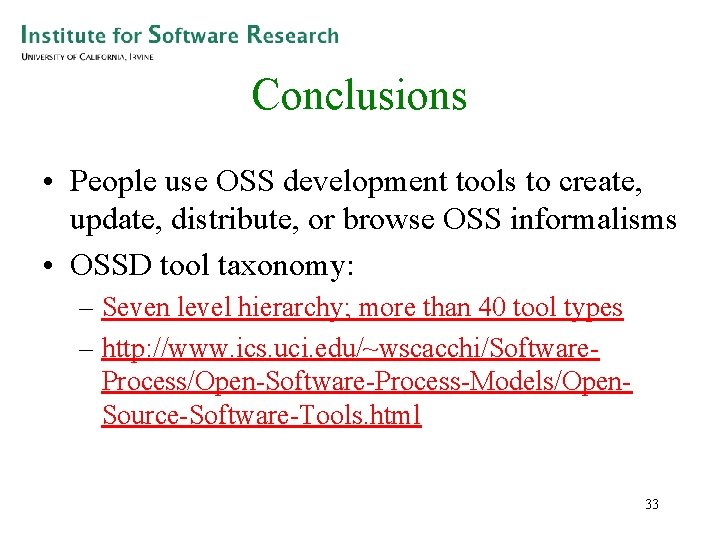 Institute for Software Research
University of California, Irvine

Conclusions

• People use OSS development tools to create, update, distribute, or browse OSS informalisms

• OSSD tool taxonomy:

– Seven level hierarchy; more than 40 tool types

– http://www.ics.uci.edu/~wscacchi/Software-Process/Open-Software-Process-Models/Open-Source-Software-Tools.html

33